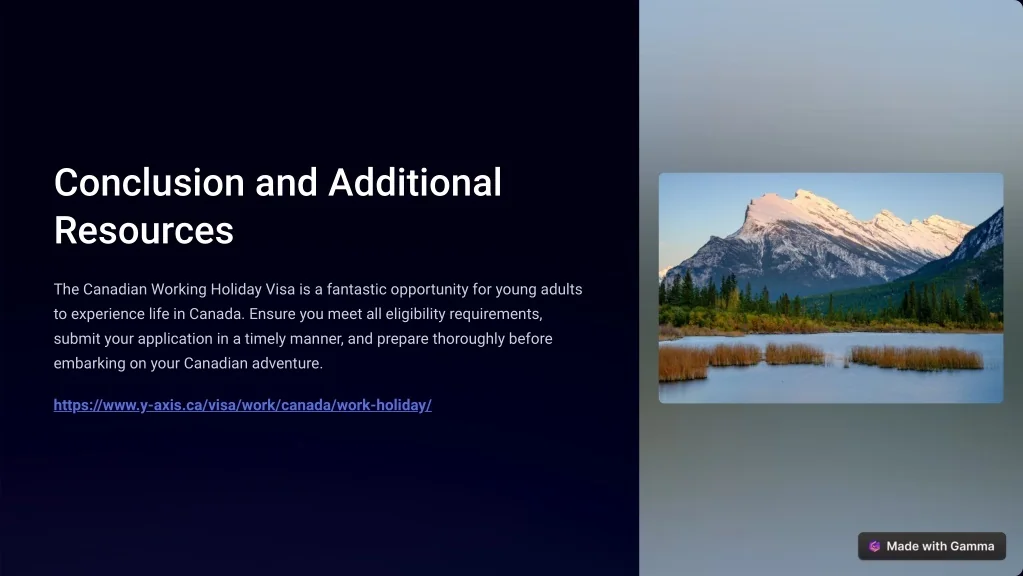 Conclusion and Additional Resources

The Canadian Working Holiday Visa is a fantastic opportunity for young adults to experience life in Canada. Ensure you meet all eligibility requirements, submit your application in a timely manner, and prepare thoroughly before embarking on your Canadian adventure.

https://www.y-axis.ca/visa/work/canada/work-holiday/

Made with Gamma